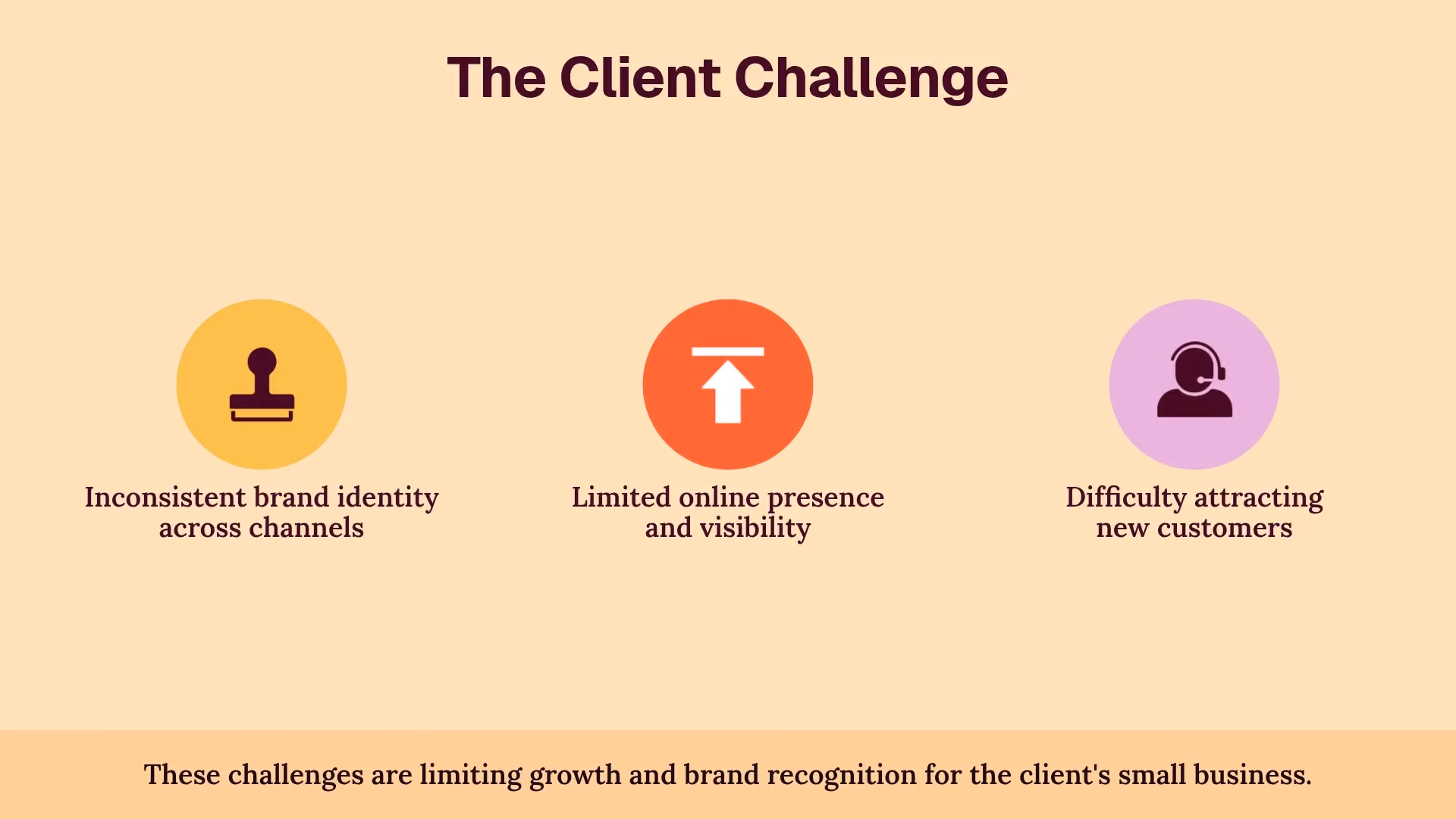 The Client Challenge

Inconsistent brand identity across channels

Limited online presence and visibility

Difficulty attracting new customers

These challenges are limiting growth and brand recognition for the client's small business.